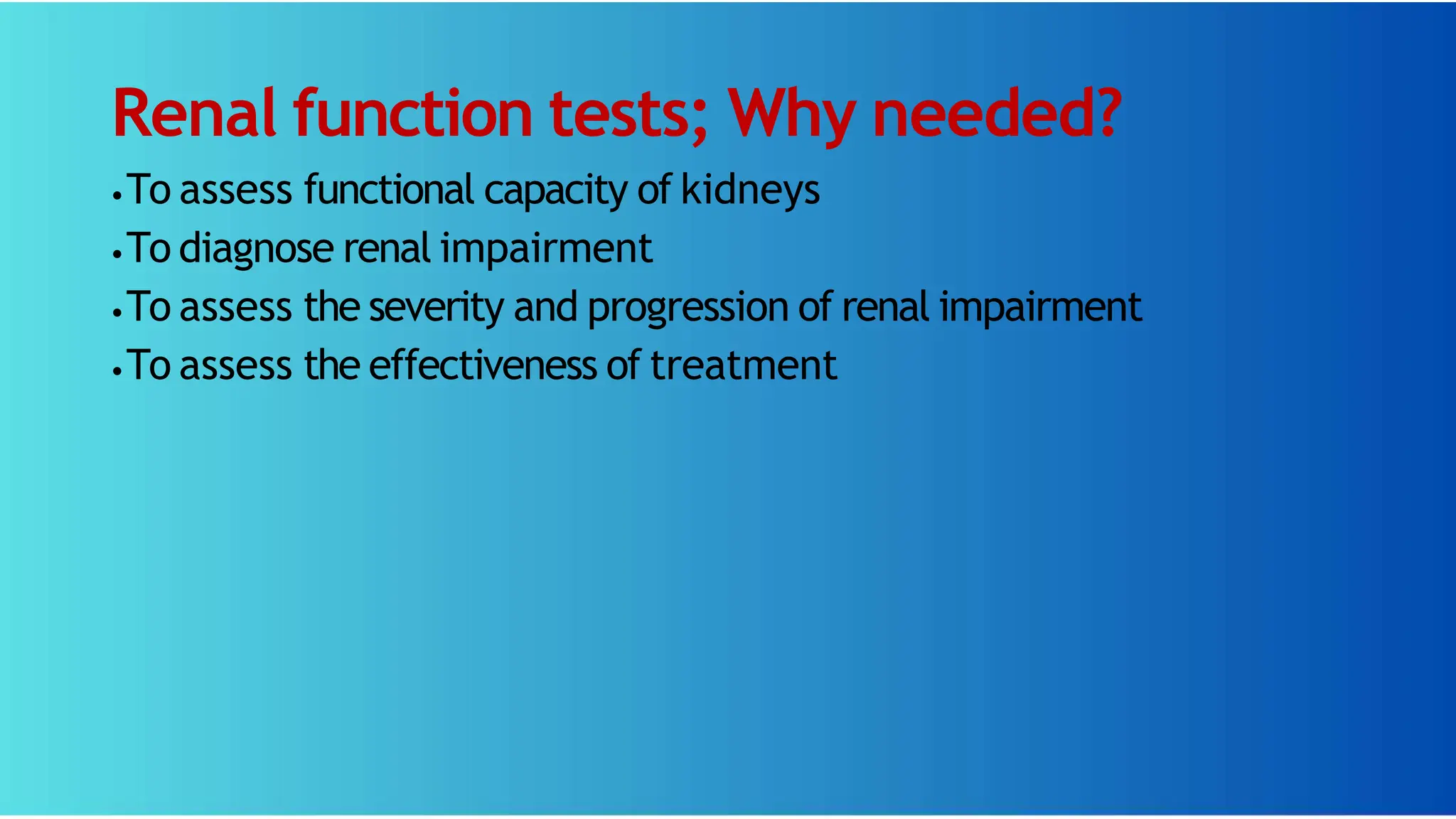 Renal function tests; Why needed?

• To assess functional capacity of kidneys
• To diagnose renal impairment
• To assess the severity and progression of renal impairment
• To assess the effectiveness of treatment